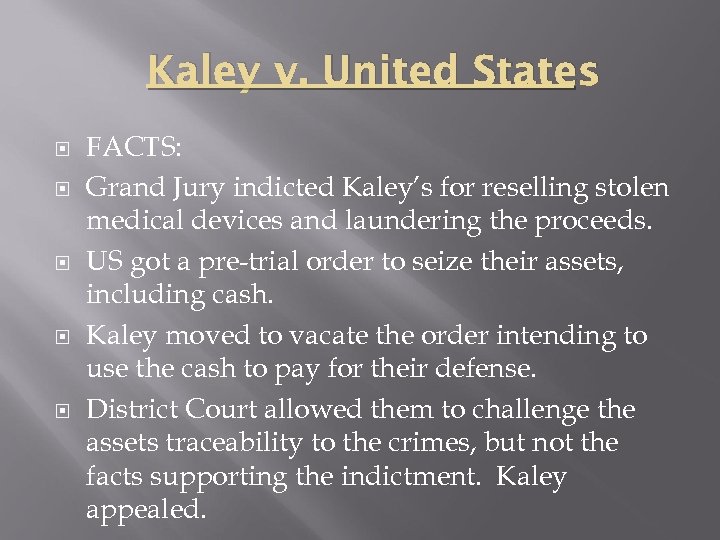 Kaley v. United States

FACTS:

Grand Jury indicted Kaley's for reselling stolen medical devices and laundering the proceeds.

US got a pre-trial order to seize their assets, including cash.

Kaley moved to vacate the order intending to use the cash to pay for their defense.

District Court allowed them to challenge the assets traceability to the crimes, but not the facts supporting the indictment. Kaley appealed.